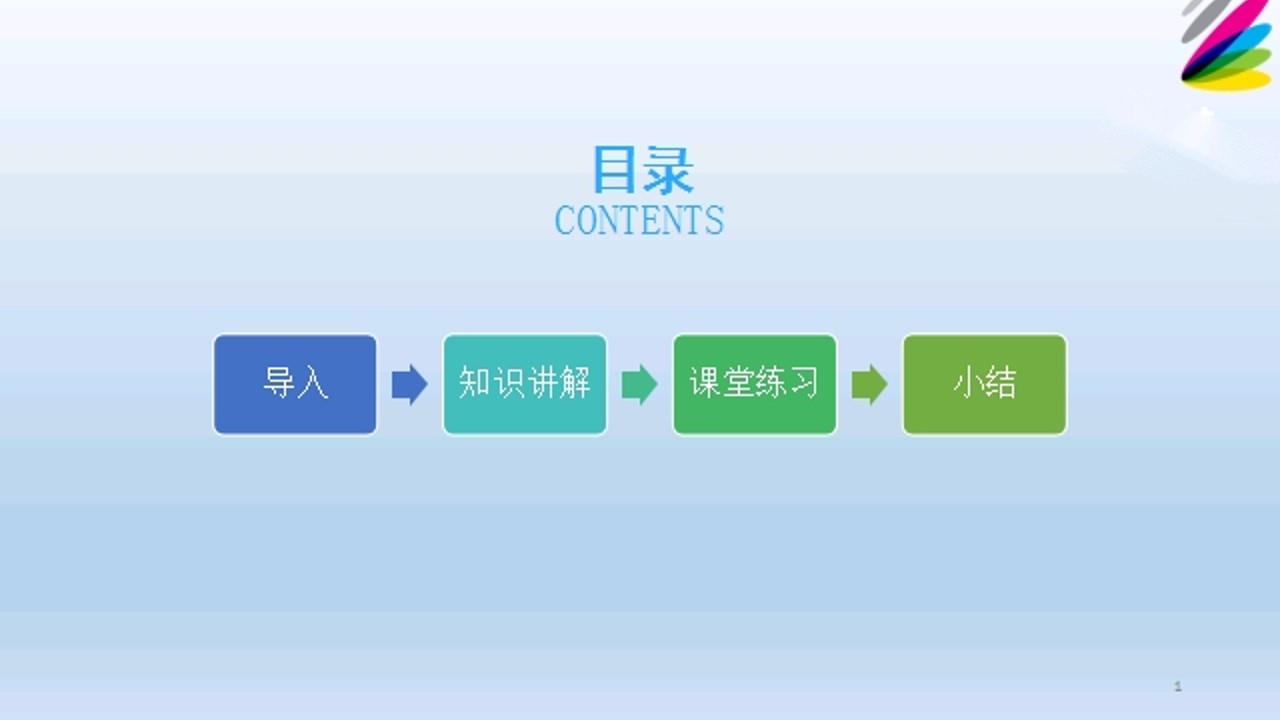 目录
CONTENTS

导入

知识讲解

课堂练习

小结

1